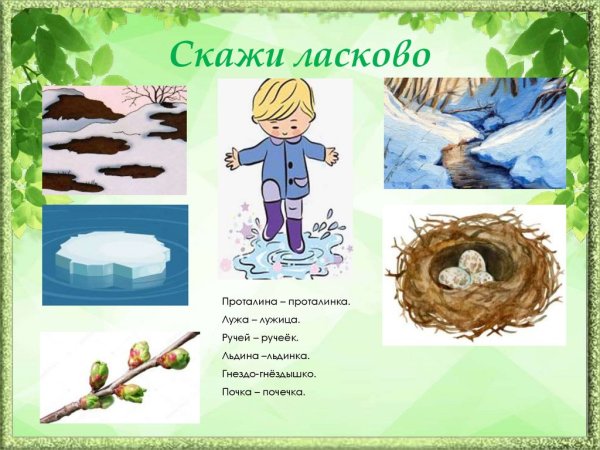 Скажи ласково

Проталина – проталинка.
Лужа – лужица.
Ручей – ручеёк.
Льдина –льдинка.
Гнездо-гнёздышко.
Почка – почечка.